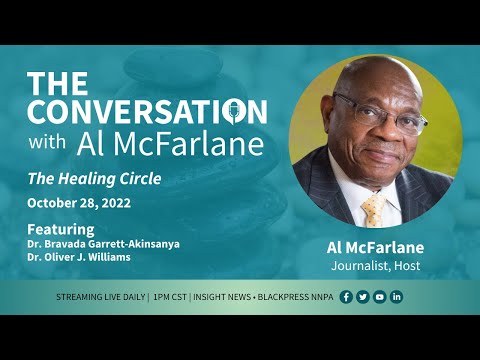 THE CONVERSATION with Al McFarlane

The Healing Circle

October 28, 2022

Featuring
Dr. Bravada Garrett-Akinsanya
Dr. Oliver J. Williams

Al McFarlane
Journalist, Host

STREAMING LIVE DAILY | 1PM CST | INSIGHT NEWS • BLACKPRESS NNPA